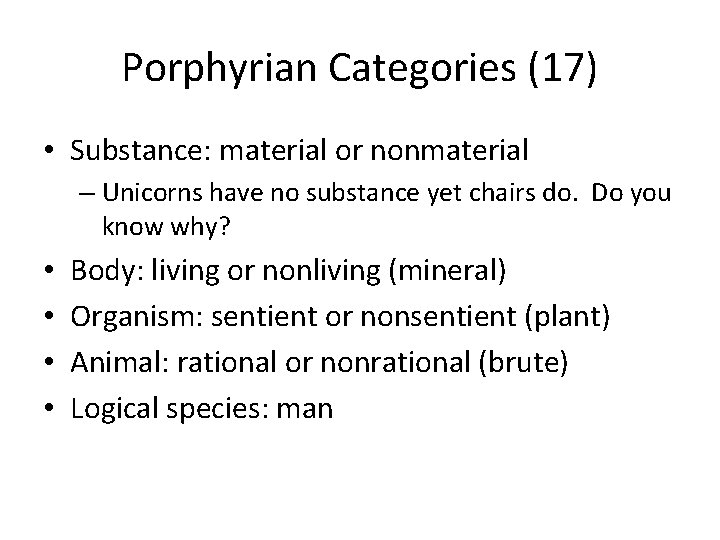 Porphyrian Categories (17)

• Substance: material or nonmaterial
– Unicorns have no substance yet chairs do. Do you know why?
• Body: living or nonliving (mineral)
• Organism: sentient or nonsentient (plant)
• Animal: rational or nonrational (brute)
• Logical species: man